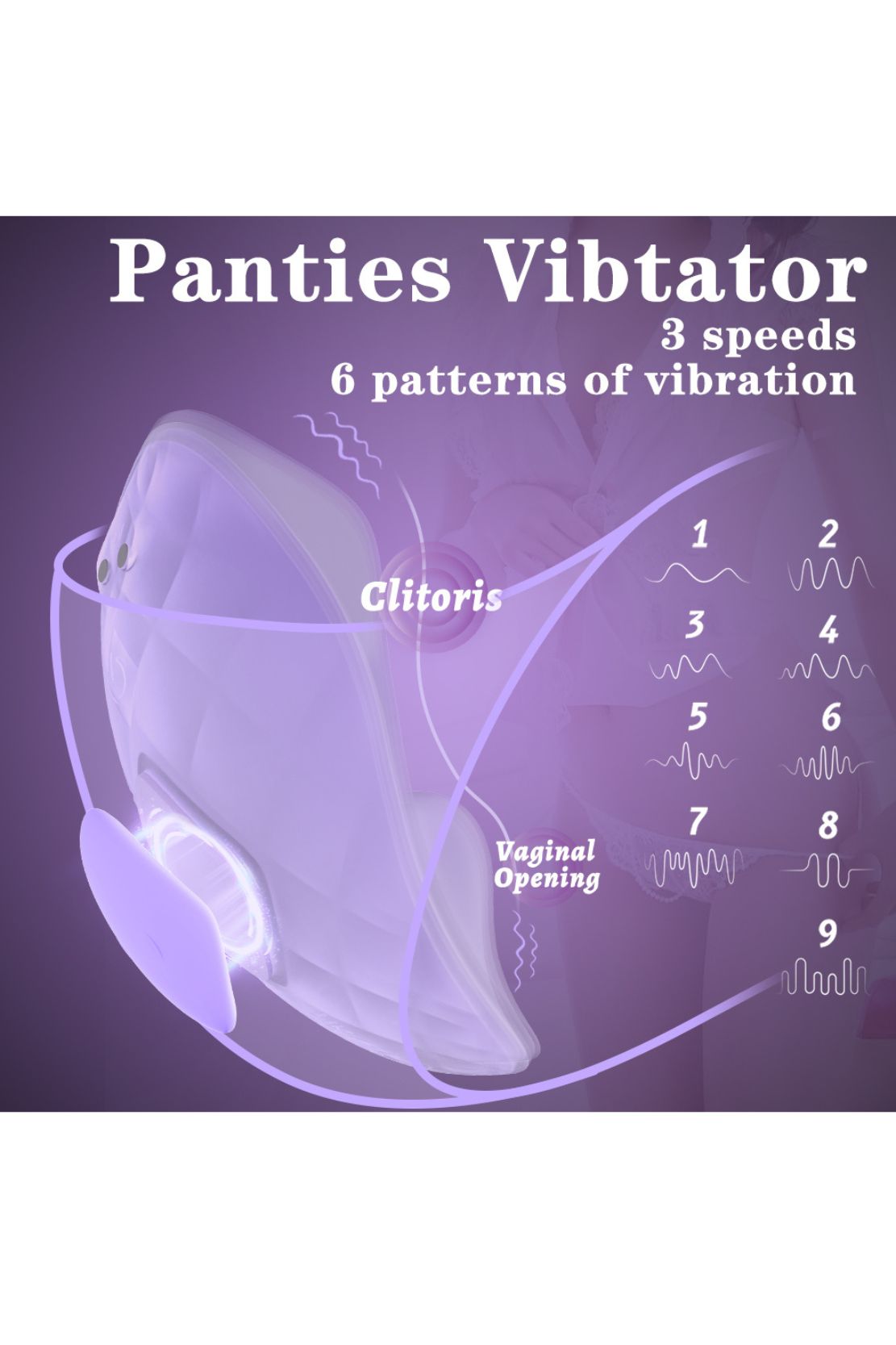 Panties Vibtator
3 speeds
6 patterns of vibration

Clitoris

Vaginal Opening

1
2
3
4
5
6
7
8
9